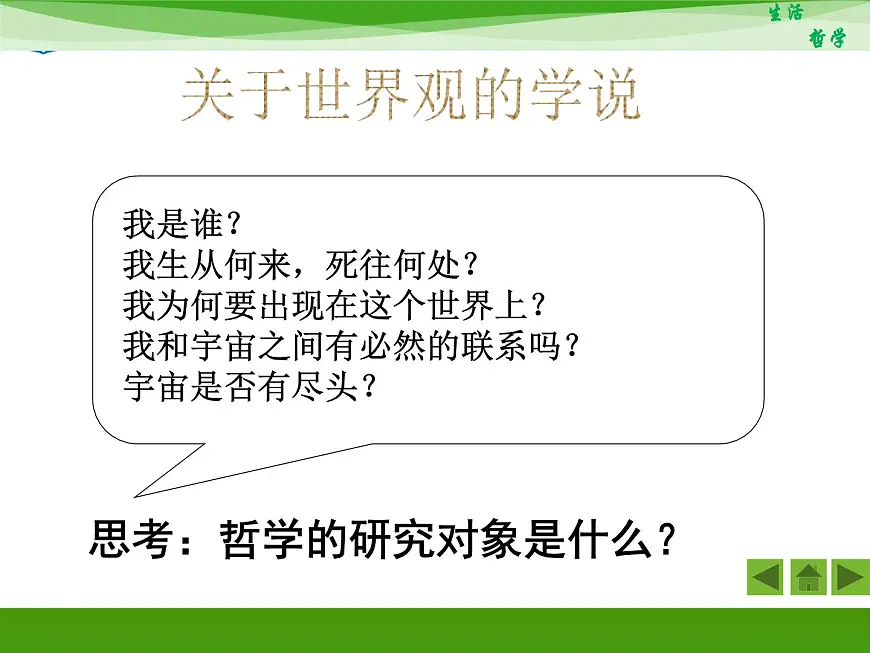 生活
哲学

关于世界观的学说

我是谁？
我生从何来，死往何处？
我为何要出现在这个世界上？
我和宇宙之间有必然的联系吗？
宇宙是否有尽头？

思考：哲学的研究对象是什么？